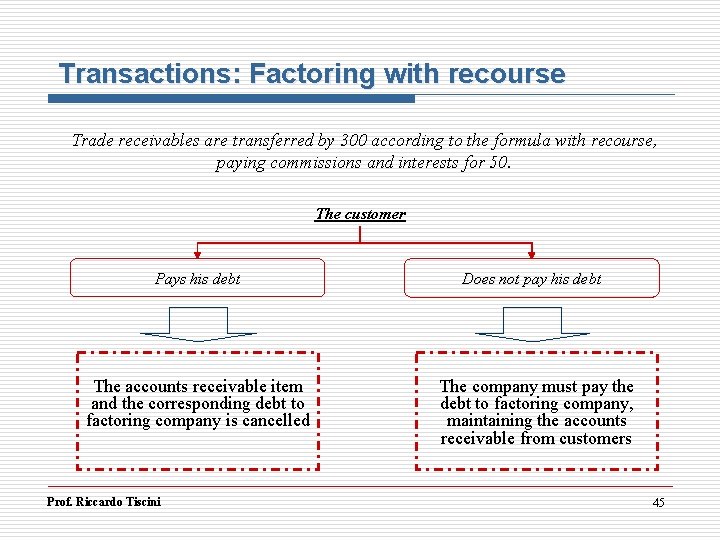 Transactions: Factoring with recourse

Trade receivables are transferred by 300 according to the formula with recourse, paying commissions and interests for 50.

The customer

Pays his debt

Does not pay his debt

The accounts receivable item and the corresponding debt to factoring company is cancelled

The company must pay the debt to factoring company, maintaining the accounts receivable from customers

Prof. Riccardo Tiscini

45